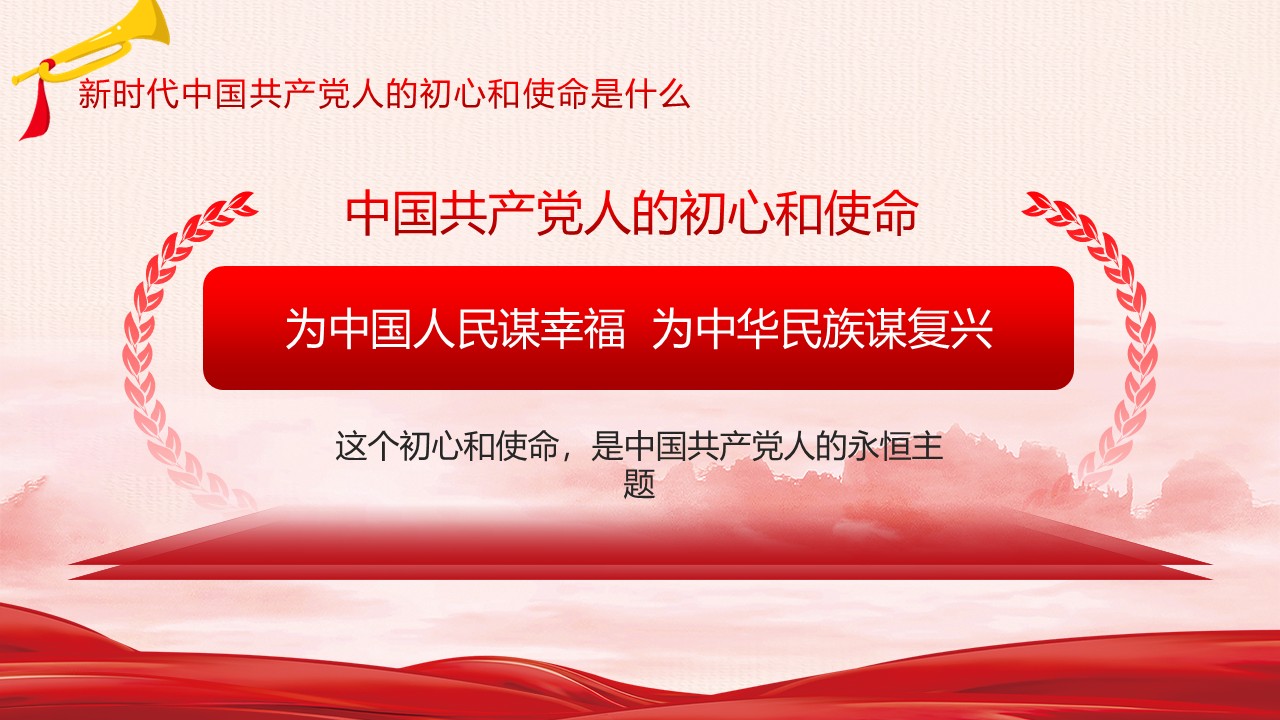 新时代中国共产党人的初心和使命是什么

中国共产党人的初心和使命

为中国人民谋幸福 为中华民族谋复兴

这个初心和使命，是中国共产党人的永恒主题